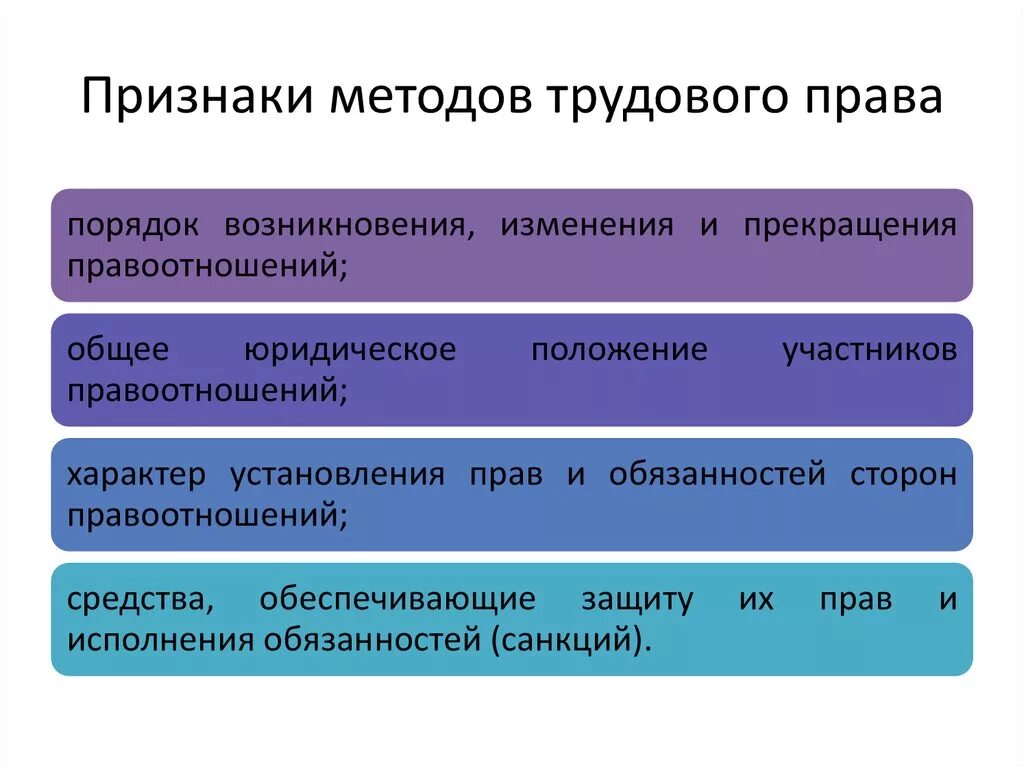 Признаки методов трудового права

порядок возникновения, изменения и прекращения правоотношений;

общее юридическое положение участников правоотношений;

характер установления прав и обязанностей сторон правоотношений;

средства, обеспечивающие защиту их прав и исполнения обязанностей (санкций).